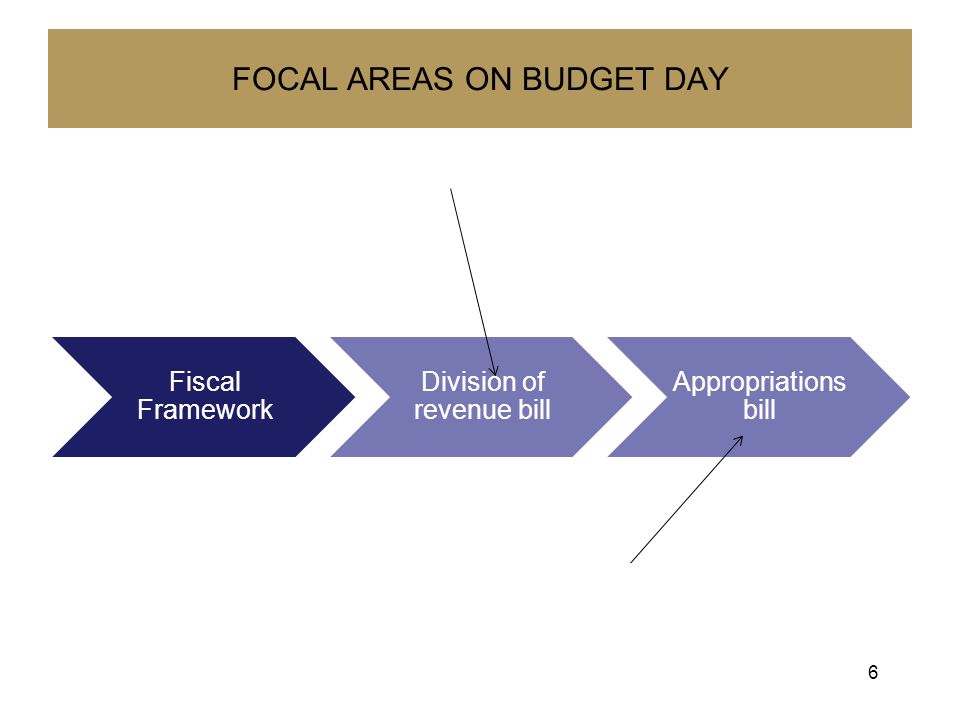 FOCAL AREAS ON BUDGET DAY

Fiscal Framework

Division of revenue bill

Appropriations bill

6